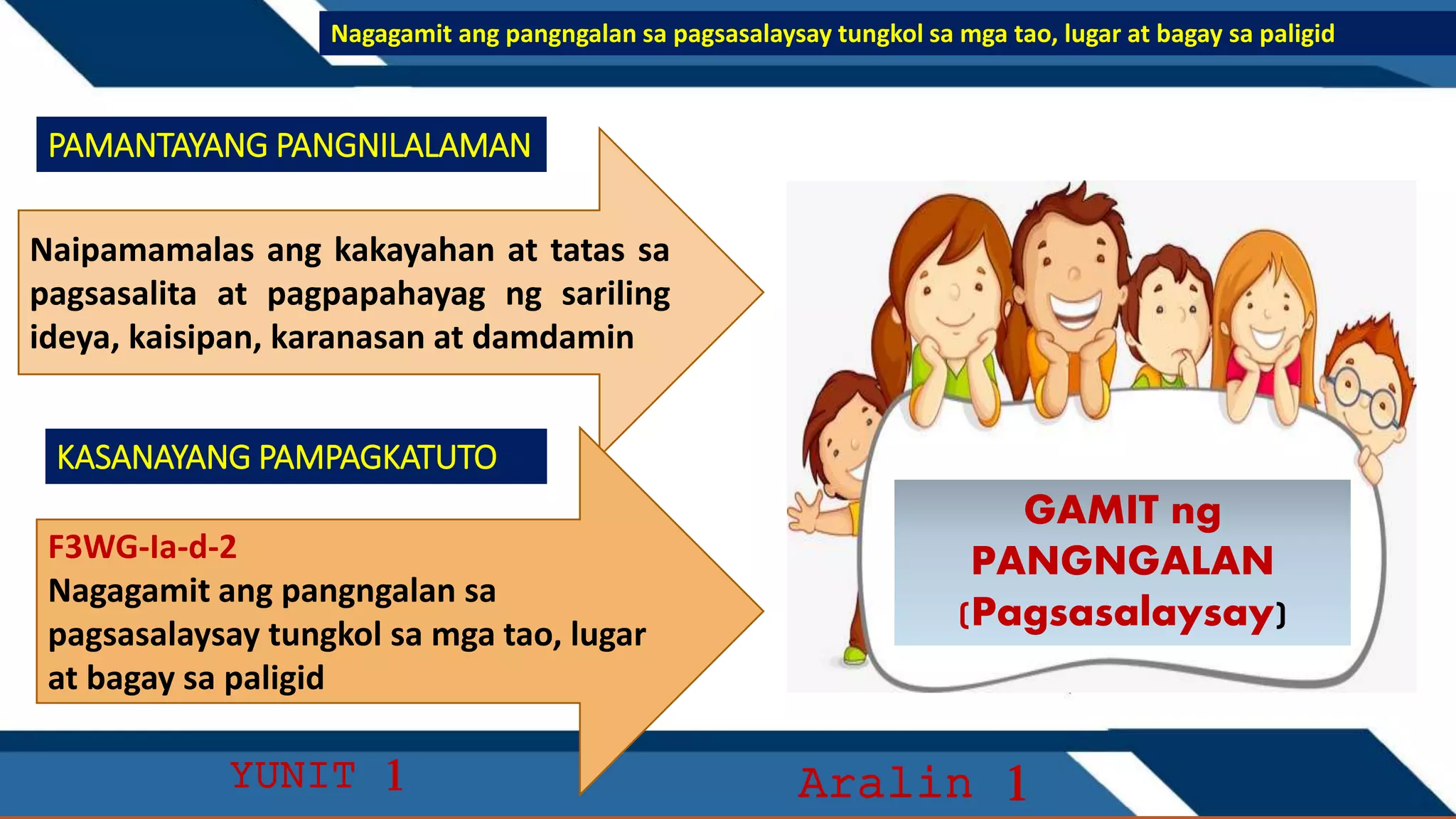 Nagagamit ang pangngalan sa pagsasalaysay tungkol sa mga tao, lugar at bagay sa paligid

PAMANTAYANG PANGNILALAMAN

Naipamamalas ang kakayahan at tatas sa pagsasalita at pagpapahayag ng sariling ideya, kaisipan, karanasan at damdamin

KASANAYANG PAMPAGKATUTO

F3WG-Ia-d-2
Nagagamit ang pangngalan sa pagsasalaysay tungkol sa mga tao, lugar at bagay sa paligid

GAMIT ng PANGNGALAN (Pagsasalaysay)

YUNIT 1

Aralin 1